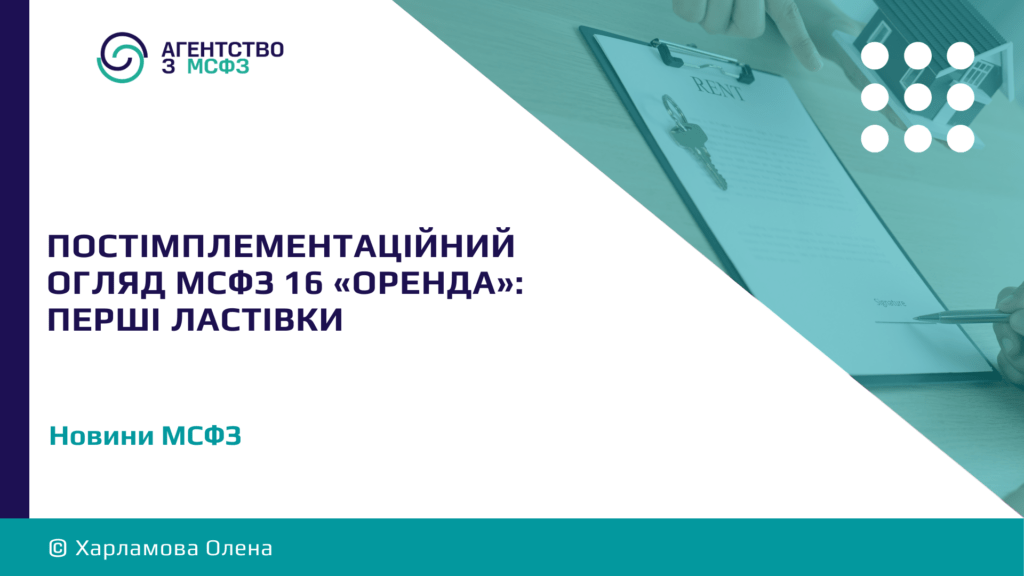 АГЕНТСТВО З МСФЗ

RENT

ПОСТІМПЛЕМЕНТАЦІЙНИЙ ОГЛЯД МСФЗ 16 «ОРЕНДА»: ПЕРШІ ЛАСТІВКИ

Новини МСФЗ

© Харламова Олена